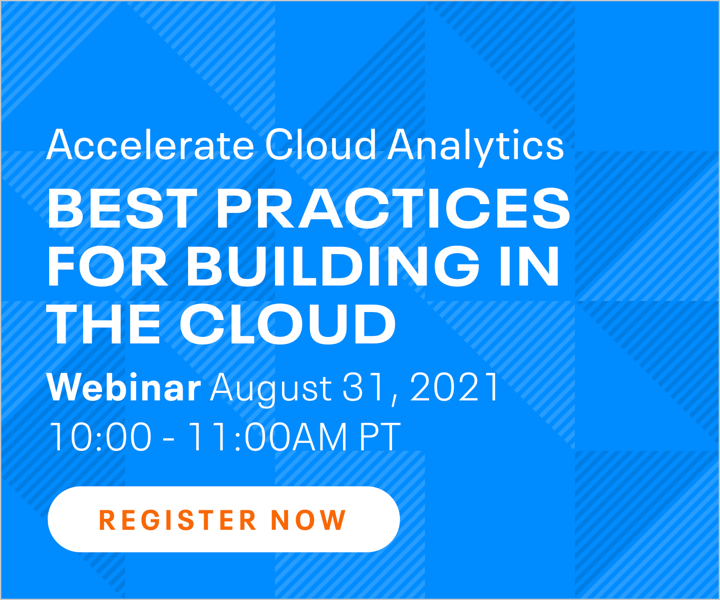 Accelerate Cloud Analytics

BEST PRACTICES FOR BUILDING IN THE CLOUD

Webinar August 31, 2021
10:00 - 11:00AM PT

REGISTER NOW